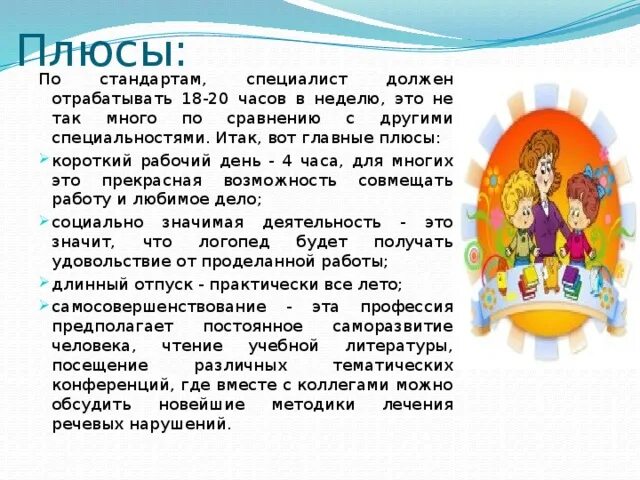 Плюсы:

По стандартам, специалист должен отрабатывать 18-20 часов в неделю, это не так много по сравнению с другими специальностями. Итак, вот главные плюсы:

короткий рабочий день - 4 часа, для многих это прекрасная возможность совмещать работу и любимое дело;

социально значимая деятельность - это значит, что логопед будет получать удовольствие от проделанной работы;

длинный отпуск - практически все лето;

самосовершенствование - эта профессия предполагает постоянное саморазвитие человека, чтение учебной литературы, посещение различных тематических конференций, где вместе с коллегами можно обсудить новейшие методики лечения речевых нарушений.